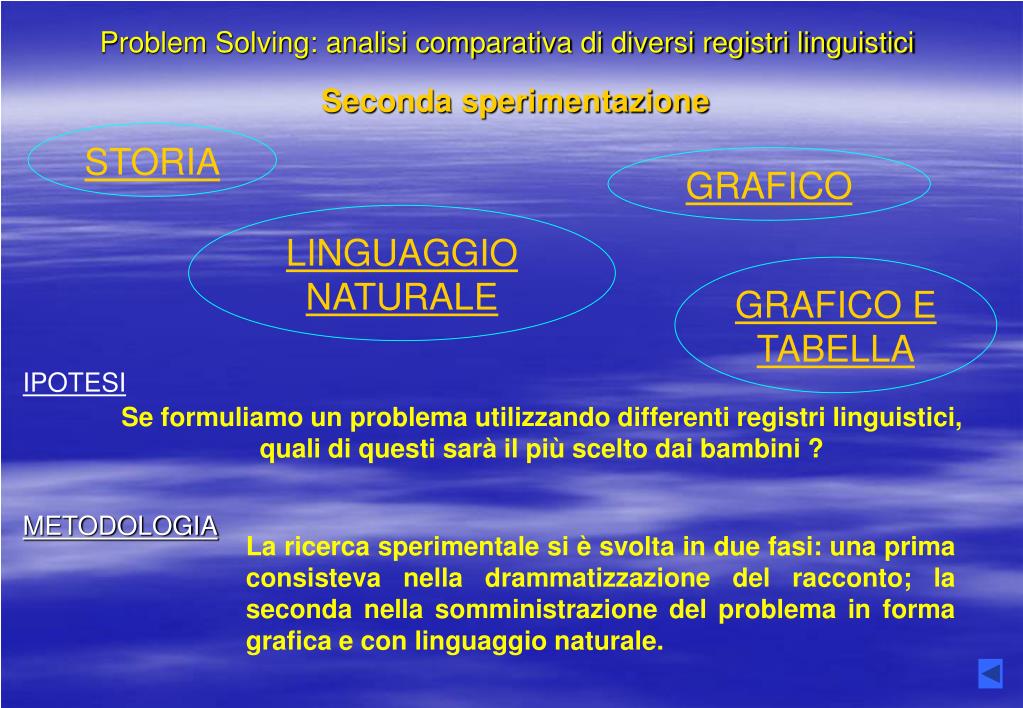 Problem Solving: analisi comparativa di diversi registri linguistici

Seconda sperimentazione

STORIA

GRAFICO

LINGUAGGIO NATURALE

GRAFICO E TABELLA

IPOTESI

Se formuliamo un problema utilizzando differenti registri linguistici, quali di questi sarà il più scelto dai bambini ?

METODOLOGIA

La ricerca sperimentale si è svolta in due fasi: una prima consisteva nella drammatizzazione del racconto; la seconda nella somministrazione del problema in forma grafica e con linguaggio naturale.